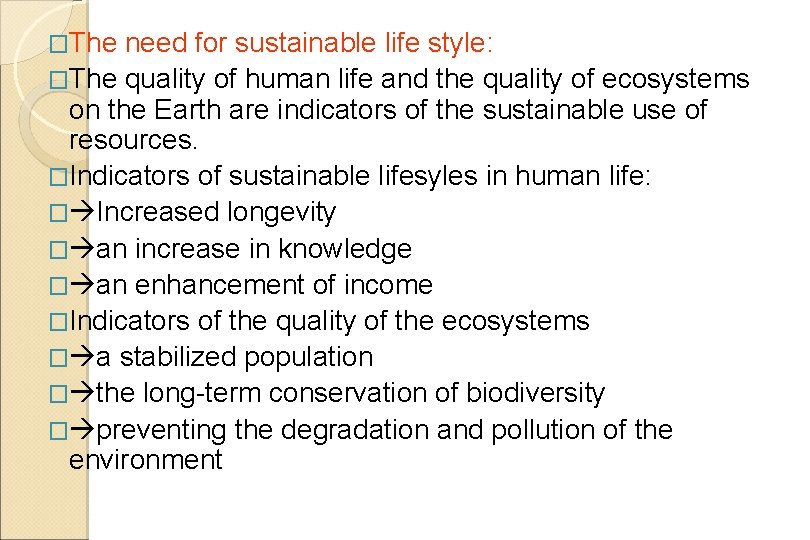 □The need for sustainable life style:

□The quality of human life and the quality of ecosystems on the Earth are indicators of the sustainable use of resources.

□Indicators of sustainable lifesyles in human life:

□→Increased longevity

□→an increase in knowledge

□→an enhancement of income

□Indicators of the quality of the ecosystems

□→a stabilized population

□→the long-term conservation of biodiversity

□→preventing the degradation and pollution of the environment